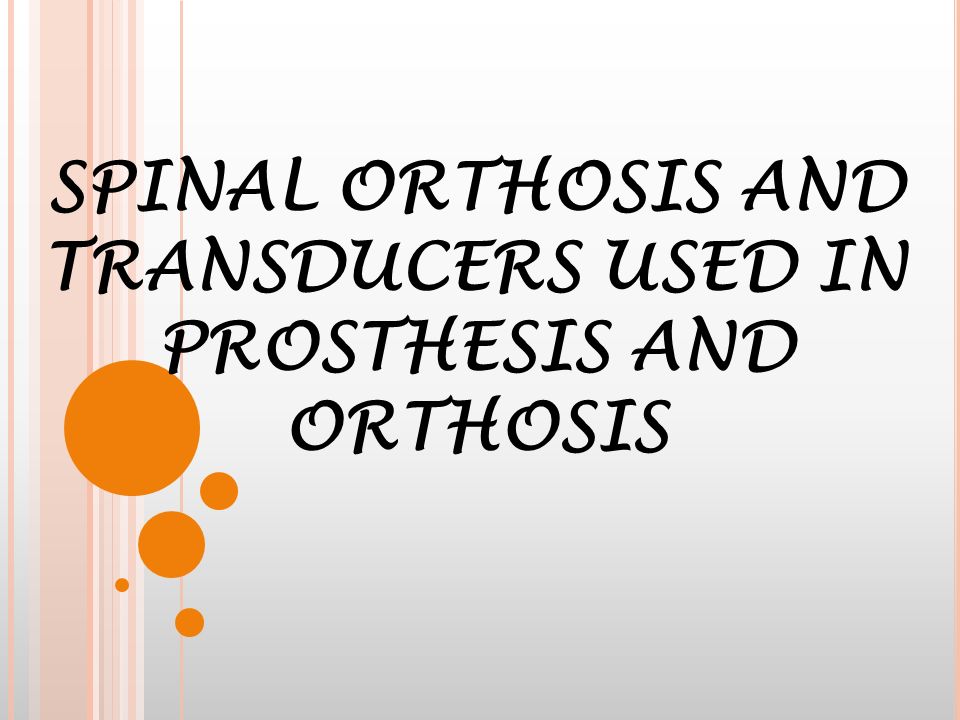 SPINAL ORTHOSIS AND TRANSDUCERS USED IN PROSTHESIS AND ORTHOSIS